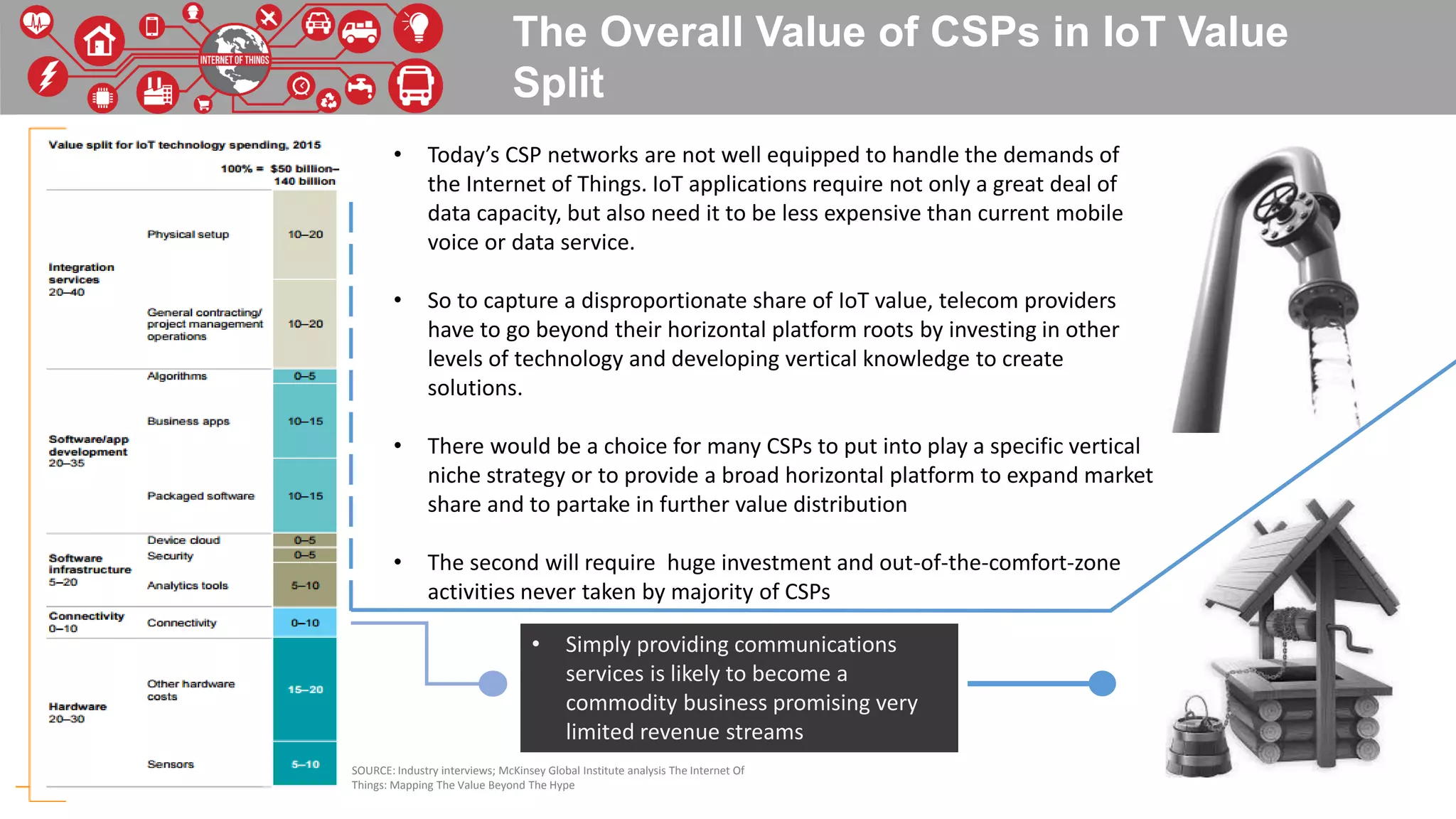 INTERNET OF THINGS

The Overall Value of CSPs in IoT Value Split

Value split for IoT technology spending, 2015

100% = $50 billion–140 billion

| | | |
|---|---|---|
| Integration services 20–40 | Physical setup | 10–20 |
| | General contracting/ project management operations | 10–20 |
| Software/app development 20–35 | Algorithms | 0–5 |
| | Business apps | 10–15 |
| | Packaged software | 10–15 |
| Software infrastructure 5–20 | Device cloud | 0–5 |
| | Security | 0–5 |
| | Analytics tools | 5–10 |
| Connectivity 0–10 | Connectivity | 0–10 |
| Hardware 20–30 | Other hardware costs | 15–20 |
| | Sensors | 5–10 |

• Today's CSP networks are not well equipped to handle the demands of the Internet of Things. IoT applications require not only a great deal of data capacity, but also need it to be less expensive than current mobile voice or data service.

• So to capture a disproportionate share of IoT value, telecom providers have to go beyond their horizontal platform roots by investing in other levels of technology and developing vertical knowledge to create solutions.

• There would be a choice for many CSPs to put into play a specific vertical niche strategy or to provide a broad horizontal platform to expand market share and to partake in further value distribution

• The second will require huge investment and out-of-the-comfort-zone activities never taken by majority of CSPs

• Simply providing communications services is likely to become a commodity business promising very limited revenue streams

SOURCE: Industry interviews; McKinsey Global Institute analysis The Internet Of Things: Mapping The Value Beyond The Hype